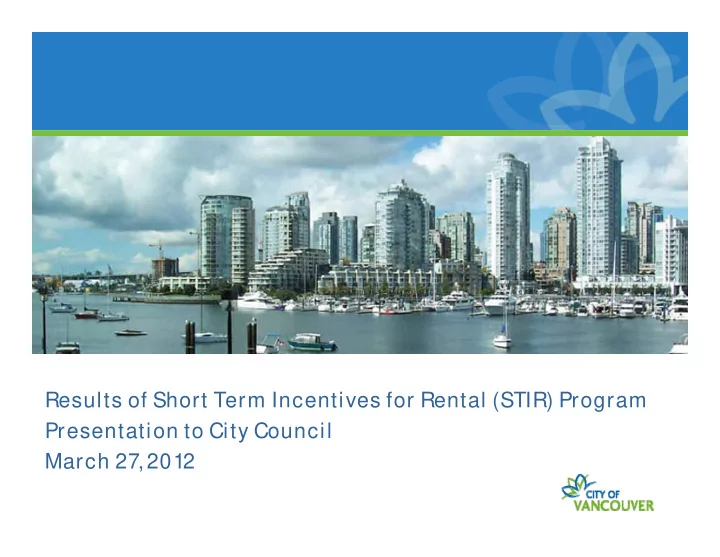 Results of Short Term Incentives for Rental (STIR) Program
Presentation to City Council
March 27, 2012

CITY OF
VANCOUVER